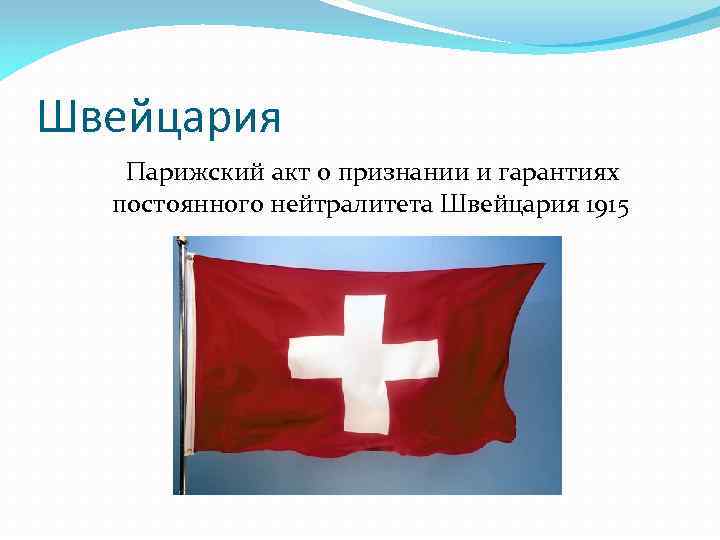 Швейцария

Парижский акт о признании и гарантиях постоянного нейтралитета Швейцария 1915